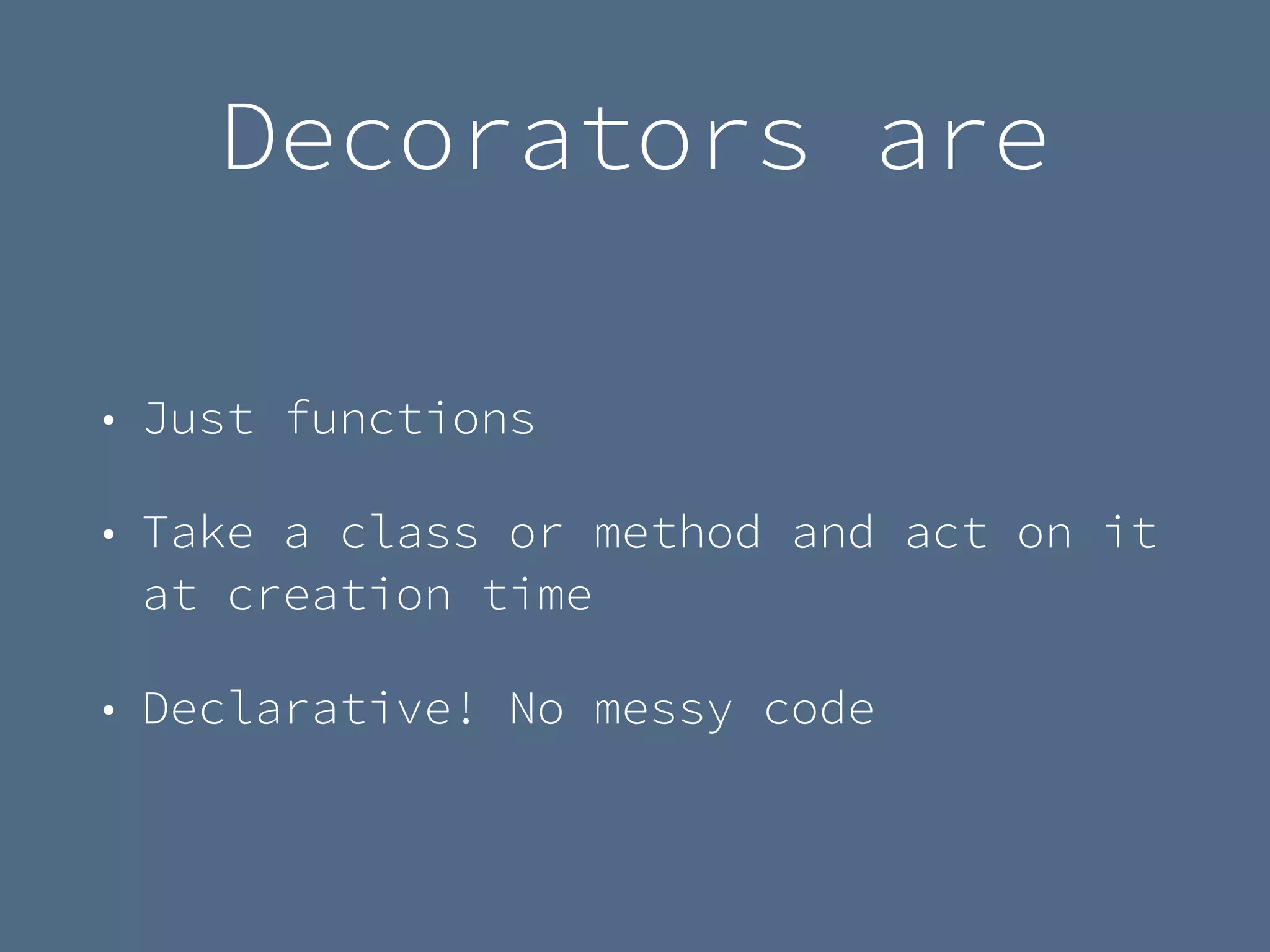 Decorators are

• Just functions

• Take a class or method and act on it at creation time

• Declarative! No messy code